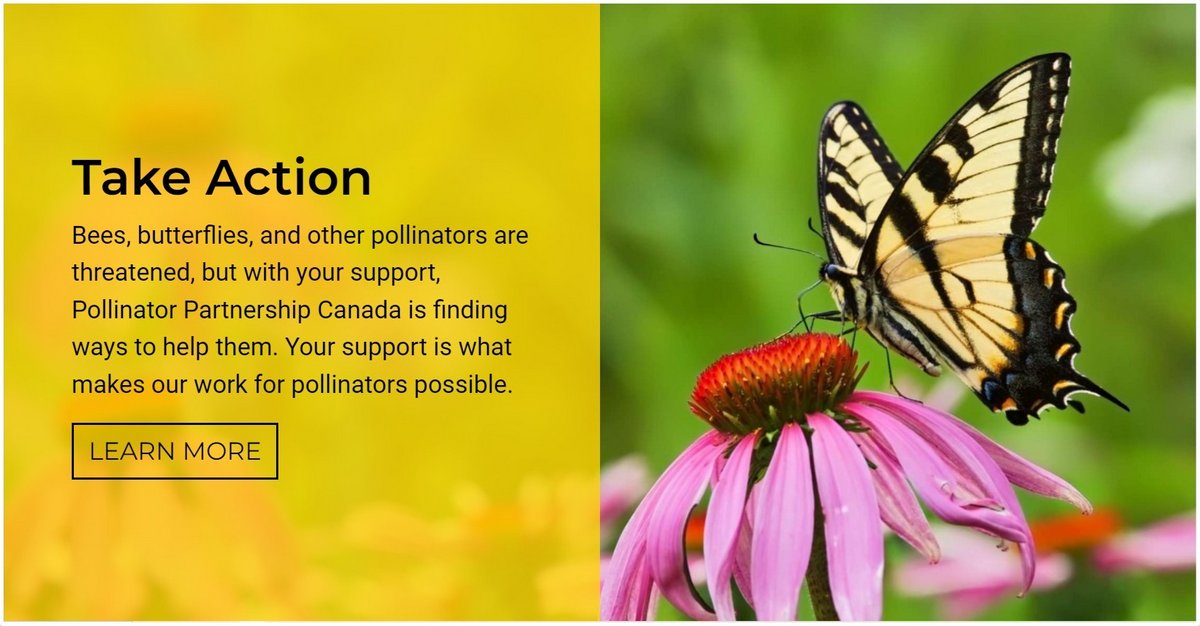 Take Action

Bees, butterflies, and other pollinators are threatened, but with your support, Pollinator Partnership Canada is finding ways to help them. Your support is what makes our work for pollinators possible.

LEARN MORE